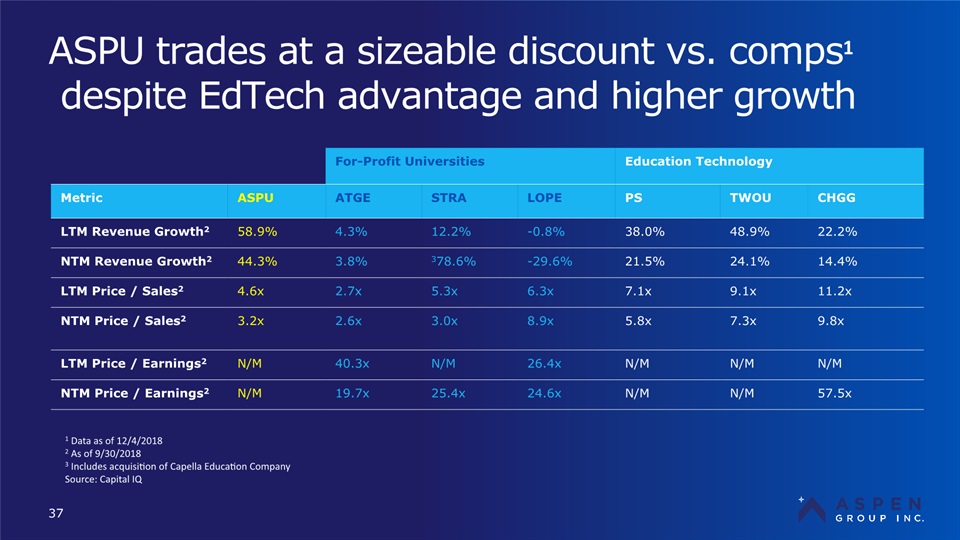 ASPU trades at a sizeable discount vs. comps$^1$ despite EdTech advantage and higher growth

| | | For-Profit Universities | | | Education Technology | | |
|---|---|---|---|---|---|---|---|
| Metric | ASPU | ATGE | STRA | LOPE | PS | TWOU | CHGG |
| LTM Revenue Growth$^2$ | 58.9% | 4.3% | 12.2% | -0.8% | 38.0% | 48.9% | 22.2% |
| NTM Revenue Growth$^2$ | 44.3% | 3.8% | $^3$78.6% | -29.6% | 21.5% | 24.1% | 14.4% |
| LTM Price / Sales$^2$ | 4.6x | 2.7x | 5.3x | 6.3x | 7.1x | 9.1x | 11.2x |
| NTM Price / Sales$^2$ | 3.2x | 2.6x | 3.0x | 8.9x | 5.8x | 7.3x | 9.8x |
| LTM Price / Earnings$^2$ | N/M | 40.3x | N/M | 26.4x | N/M | N/M | N/M |
| NTM Price / Earnings$^2$ | N/M | 19.7x | 25.4x | 24.6x | N/M | N/M | 57.5x |

$^1$ Data as of 12/4/2018
$^2$ As of 9/30/2018
$^3$ Includes acquisition of Capella Education Company
Source: Capital IQ

37

ASPEN GROUP INC.